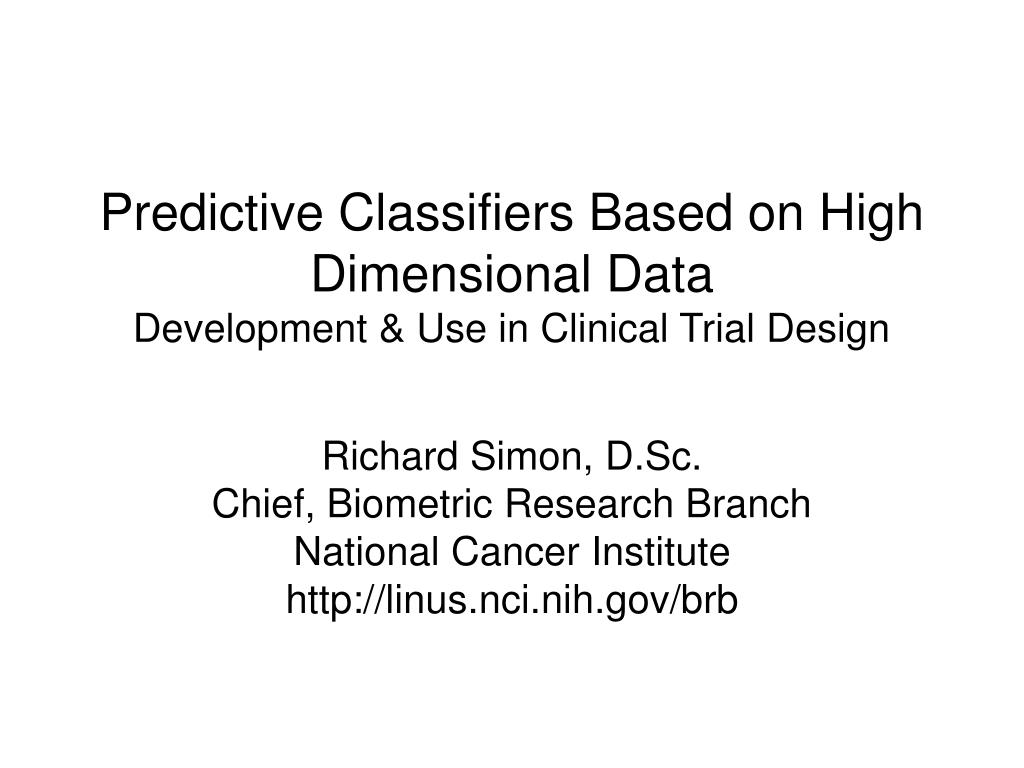 Predictive Classifiers Based on High Dimensional Data
Development & Use in Clinical Trial Design

Richard Simon, D.Sc.
Chief, Biometric Research Branch
National Cancer Institute
http://linus.nci.nih.gov/brb